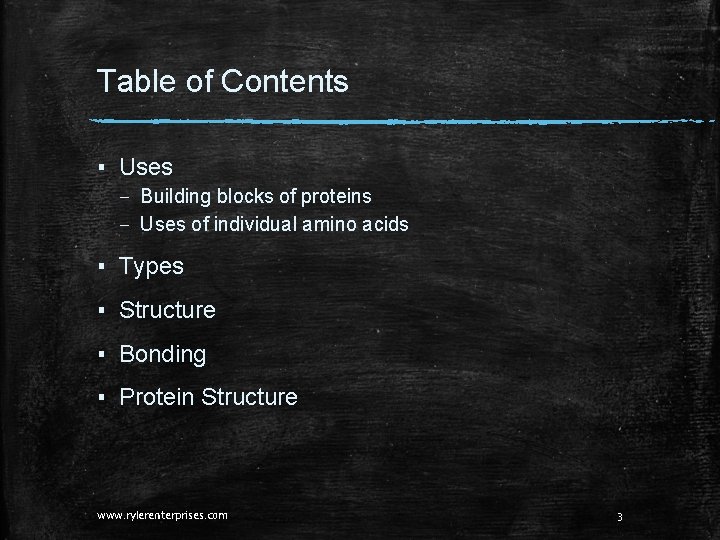 Table of Contents

▪ Uses
  – Building blocks of proteins
  – Uses of individual amino acids
▪ Types
▪ Structure
▪ Bonding
▪ Protein Structure

www.rylerenterprises.com

3